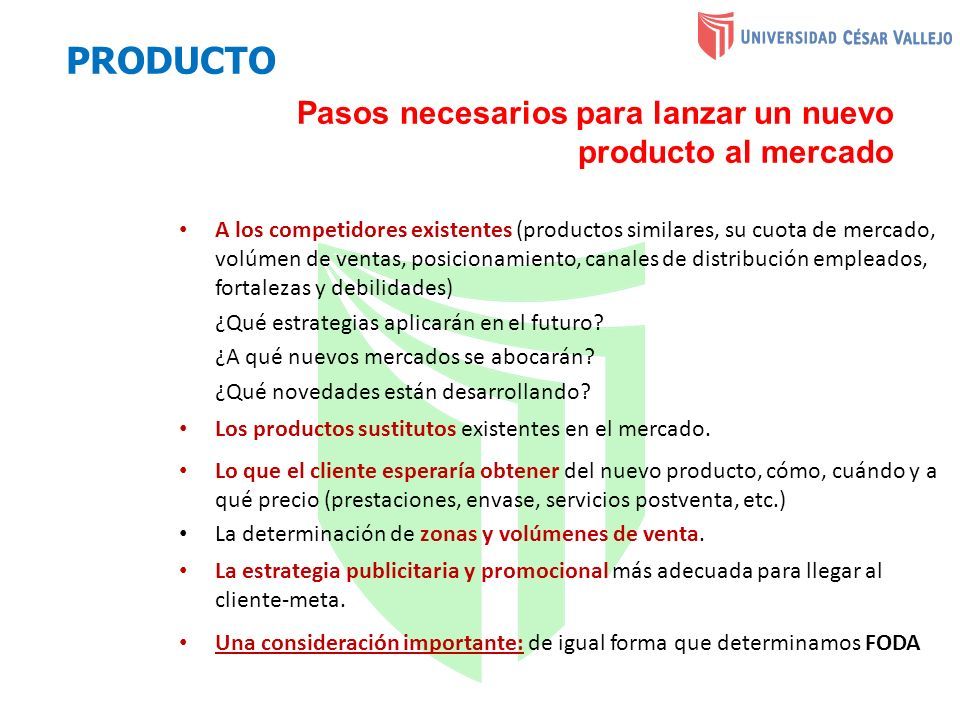 PRODUCTO

UNIVERSIDAD CÉSAR VALLEJO

Pasos necesarios para lanzar un nuevo producto al mercado

• A los competidores existentes (productos similares, su cuota de mercado, volúmen de ventas, posicionamiento, canales de distribución empleados, fortalezas y debilidades)

¿Qué estrategias aplicarán en el futuro?

¿A qué nuevos mercados se abocarán?

¿Qué novedades están desarrollando?

• Los productos sustitutos existentes en el mercado.

• Lo que el cliente esperaría obtener del nuevo producto, cómo, cuándo y a qué precio (prestaciones, envase, servicios postventa, etc.)

• La determinación de zonas y volúmenes de venta.

• La estrategia publicitaria y promocional más adecuada para llegar al cliente-meta.

• Una consideración importante: de igual forma que determinamos FODA